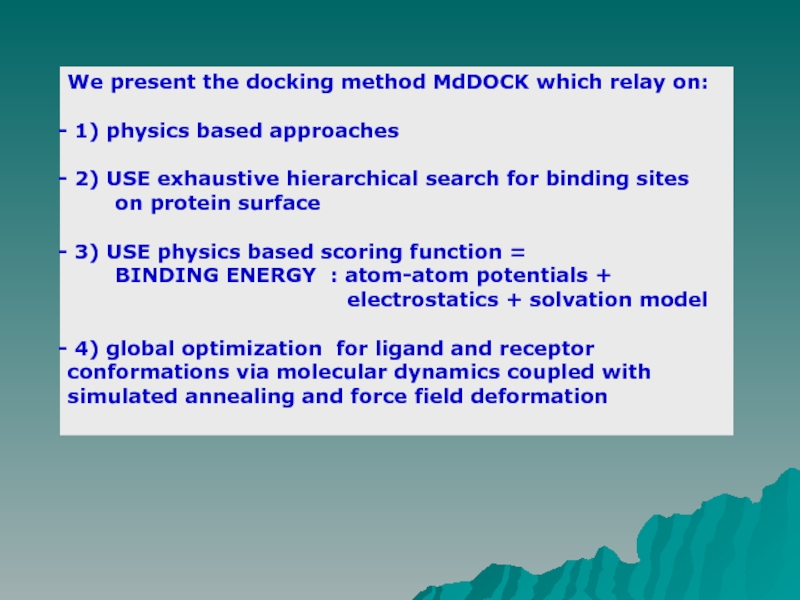 We present the docking method MdDOCK which relay on:

- 1) physics based approaches

- 2) USE exhaustive hierarchical search for binding sites on protein surface

- 3) USE physics based scoring function = BINDING ENERGY : atom-atom potentials + electrostatics + solvation model

- 4) global optimization for ligand and receptor conformations via molecular dynamics coupled with simulated annealing and force field deformation